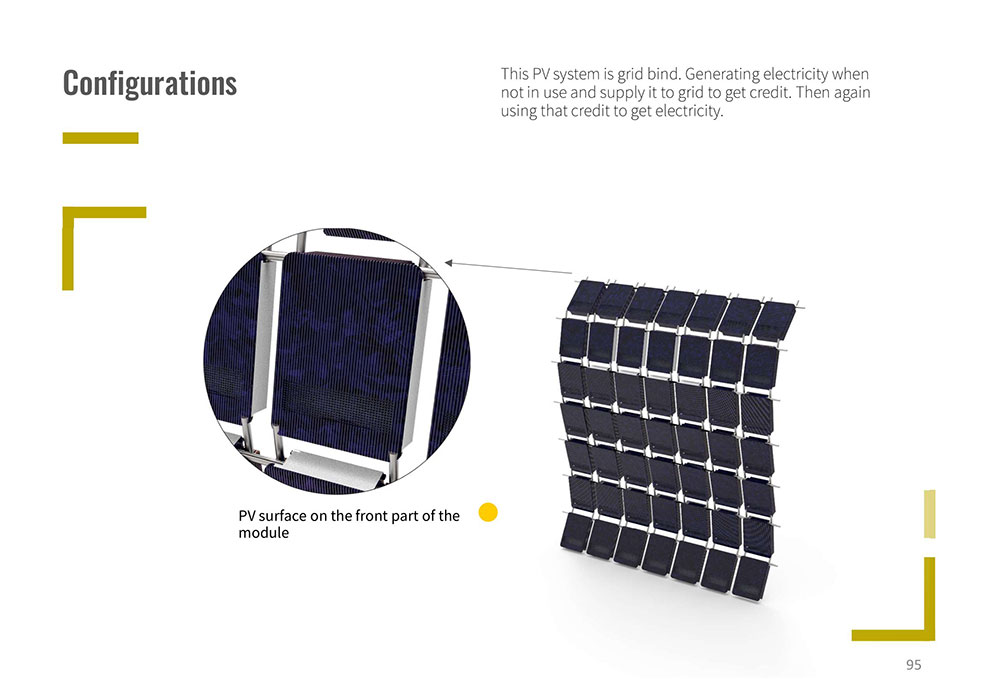 Configurations

This PV system is grid bind. Generating electricity when not in use and supply it to grid to get credit. Then again using that credit to get electricity.

PV surface on the front part of the module

95